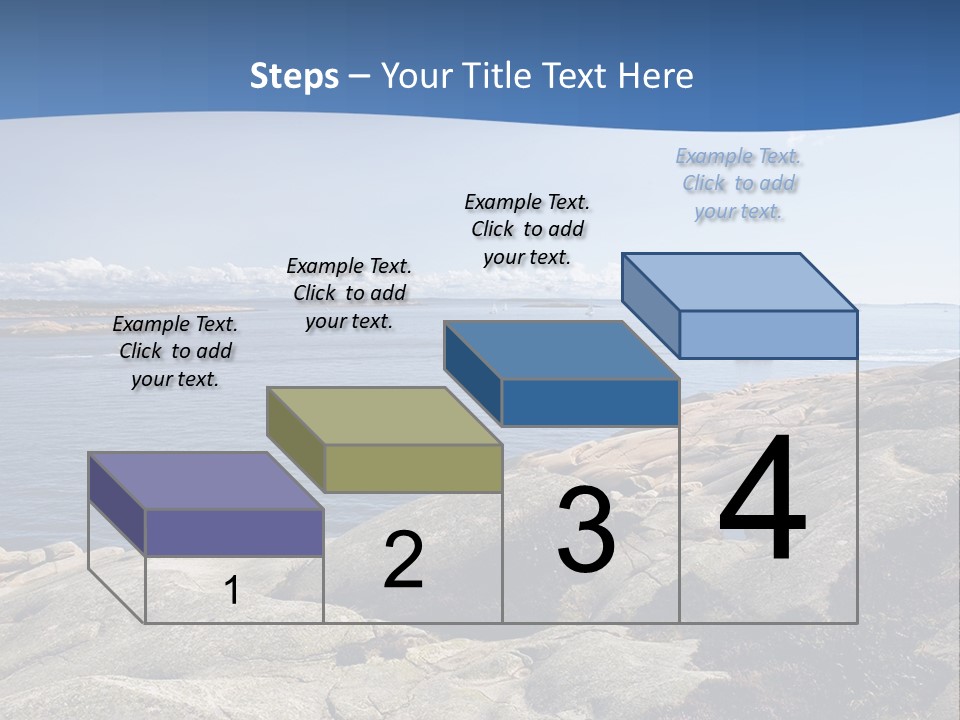 Steps – Your Title Text Here

Example Text. Click to add your text.

Example Text. Click to add your text.

Example Text. Click to add your text.

Example Text. Click to add your text.

1

2

3

4